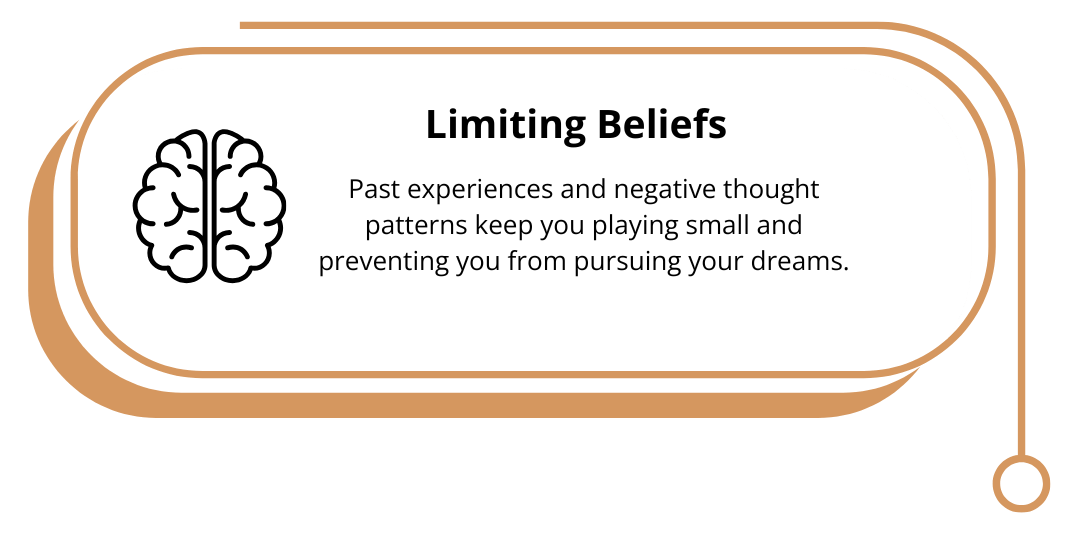 Limiting Beliefs

Past experiences and negative thought patterns keep you playing small and preventing you from pursuing your dreams.